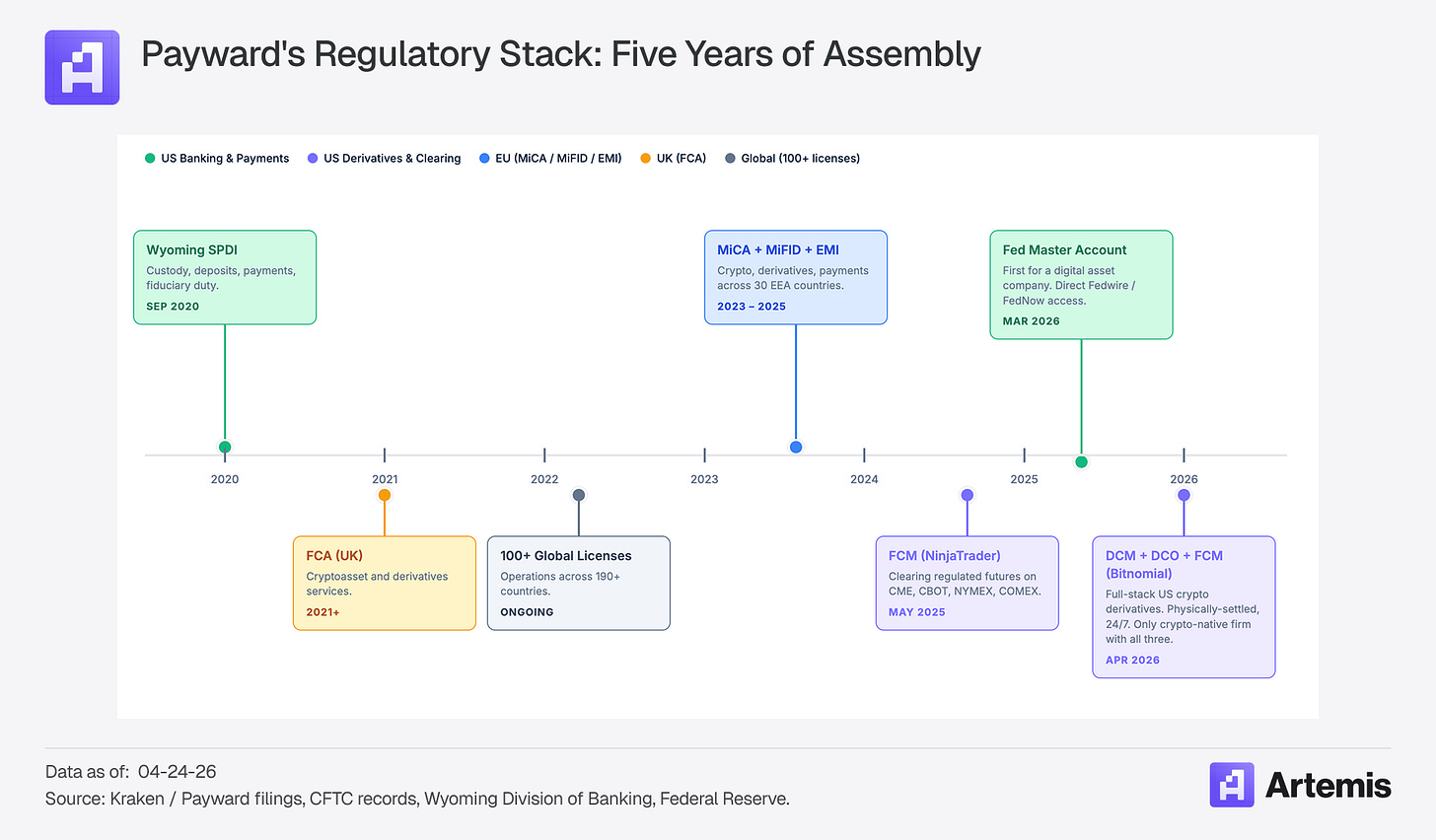 Payward's Regulatory Stack: Five Years of Assembly

US Banking & Payments
US Derivatives & Clearing
EU (MiCA / MiFID / EMI)
UK (FCA)
Global (100+ licenses)

Wyoming SPDI
Custody, deposits, payments, fiduciary duty.
SEP 2020

MiCA + MiFID + EMI
Crypto, derivatives, payments across 30 EEA countries.
2023 – 2025

Fed Master Account
First for a digital asset company. Direct Fedwire / FedNow access.
MAR 2026

2020
2021
2022
2023
2024
2025
2026

FCA (UK)
Cryptoasset and derivatives services.
2021+

100+ Global Licenses
Operations across 190+ countries.
ONGOING

FCM (NinjaTrader)
Clearing regulated futures on CME, CBOT, NYMEX, COMEX.
MAY 2025

DCM + DCO + FCM (Bitnomial)
Full-stack US crypto derivatives. Physically-settled, 24/7. Only crypto-native firm with all three.
APR 2026

Data as of: 04-24-26
Source: Kraken / Payward filings, CFTC records, Wyoming Division of Banking, Federal Reserve.

Artemis